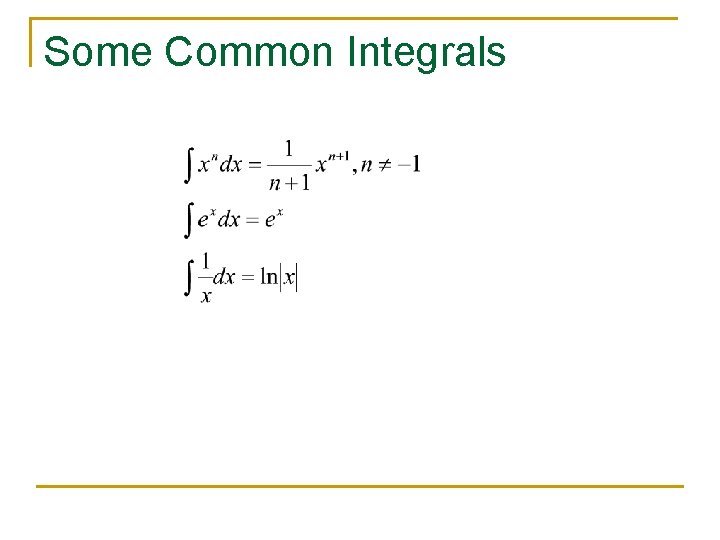 Some Common Integrals

$\int x^n dx = \frac{1}{n+1} x^{n+1}, n \neq -1$

$\int e^x dx = e^x$

$\int \frac{1}{x} dx = \ln|x|$